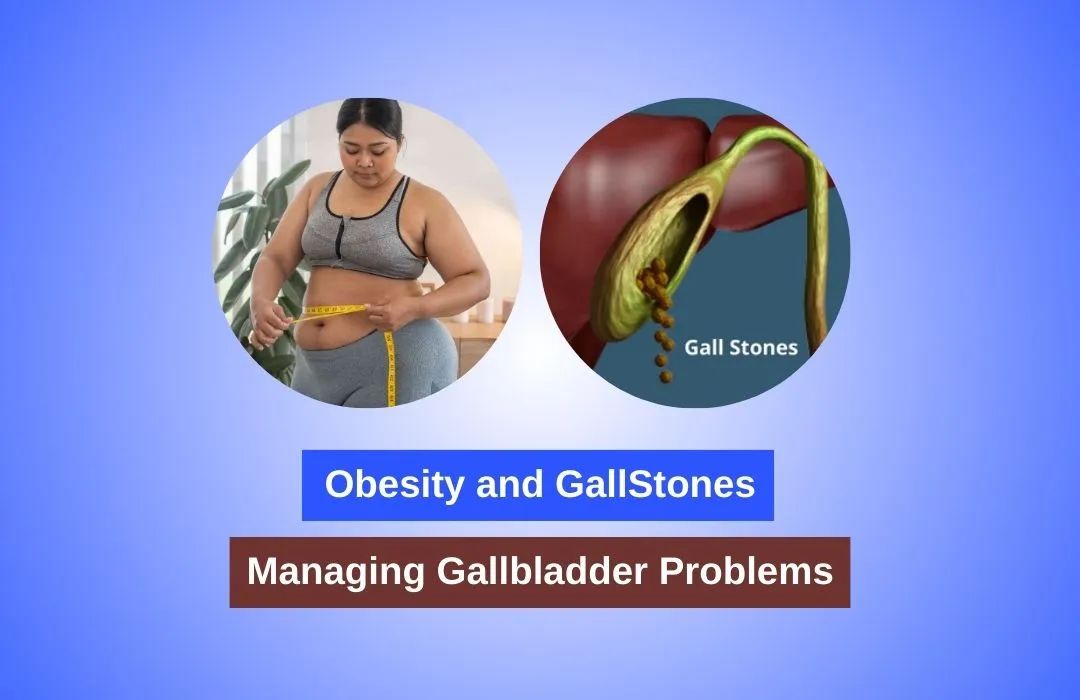 Gall Stones

Obesity and GallStones

Managing Gallbladder Problems